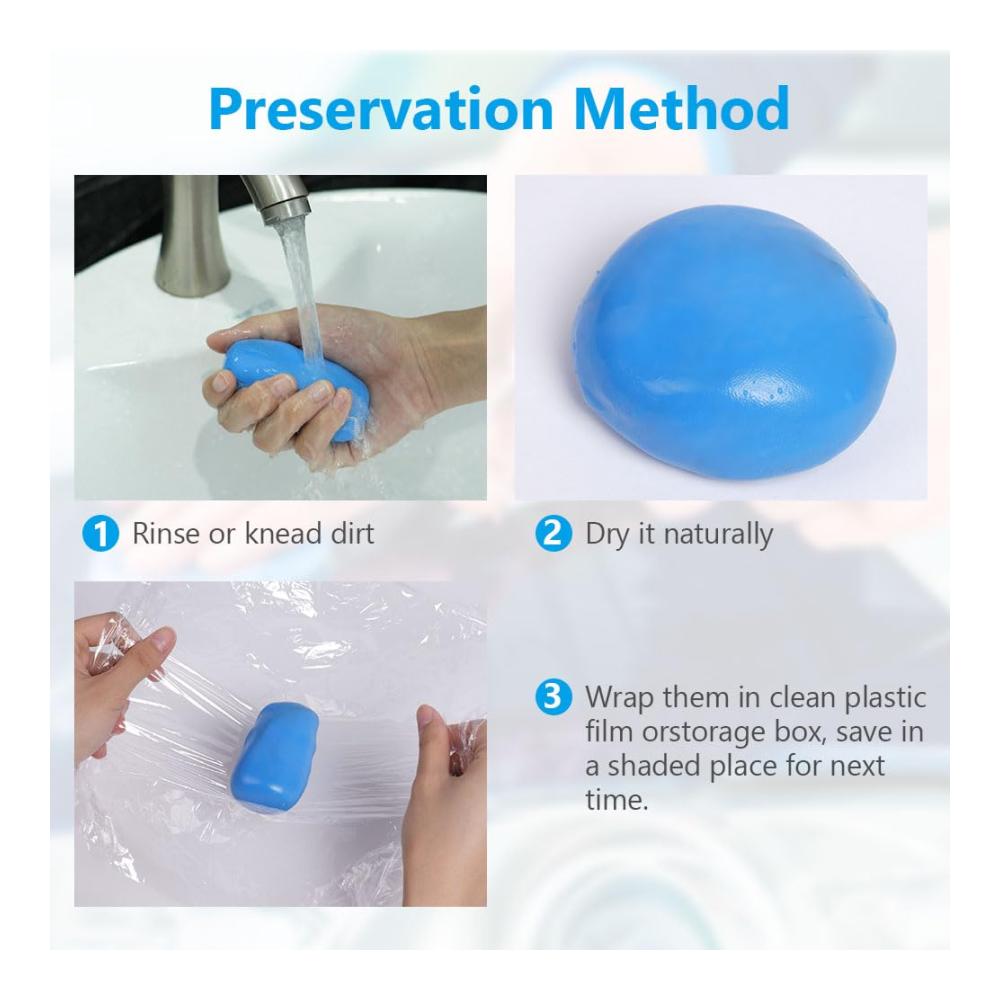 Preservation Method

1 Rinse or knead dirt

2 Dry it naturally

3 Wrap them in clean plastic film orstorage box, save in a shaded place for next time.